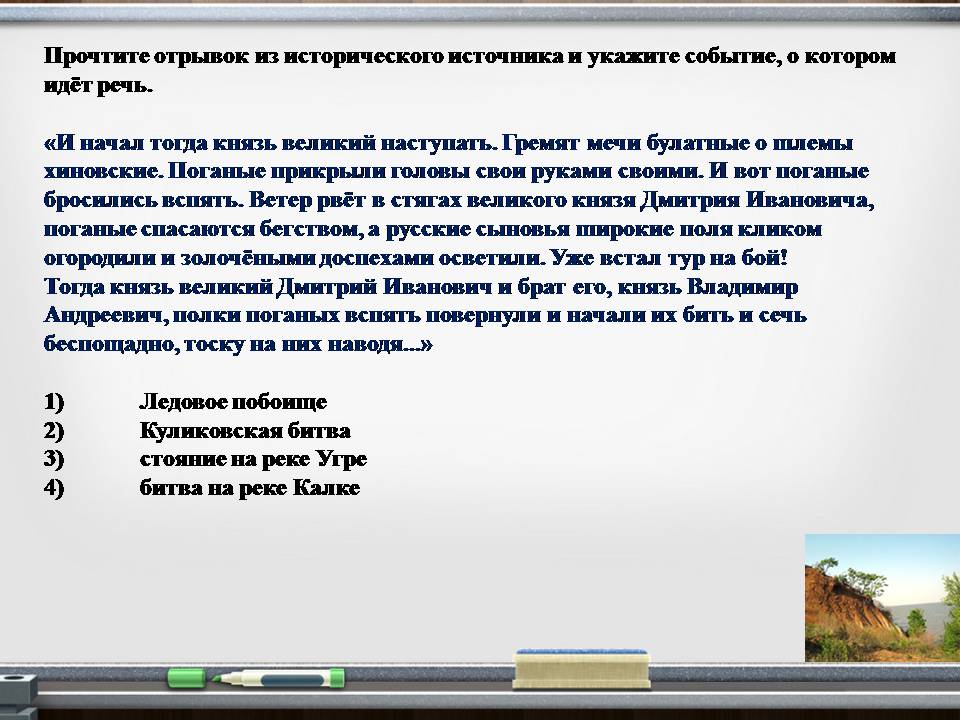 Прочтите отрывок из исторического источника и укажите событие, о котором идёт речь.

«И начал тогда князь великий наступать. Гремят мечи булатные о шлемы хиновские. Поганые прикрыли головы свои руками своими. И вот поганые бросились вспять. Ветер рвёт в стягах великого князя Дмитрия Ивановича, поганые спасаются бегством, а русские сыновья широкие поля кликом огородили и золочёными доспехами осветили. Уже встал тур на бой!
Тогда князь великий Дмитрий Иванович и брат его, князь Владимир Андреевич, полки поганых вспять повернули и начали их бить и сечь беспощадно, тоску на них наводя...»

1) Ледовое побоище
2) Куликовская битва
3) стояние на реке Угре
4) битва на реке Калке